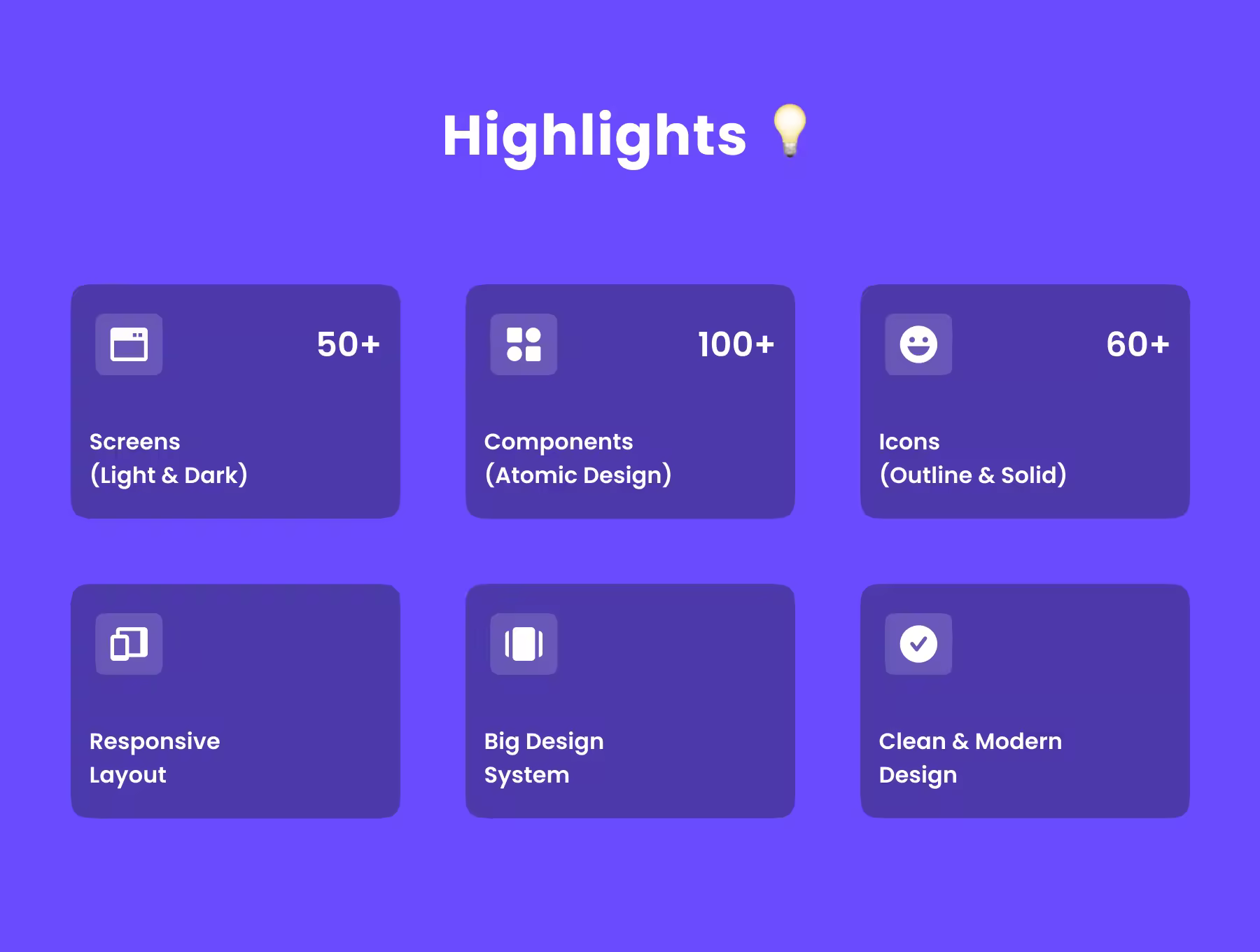 Highlights 💡

50+

Screens
(Light & Dark)

100+

Components
(Atomic Design)

60+

Icons
(Outline & Solid)

Responsive
Layout

Big Design
System

Clean & Modern
Design